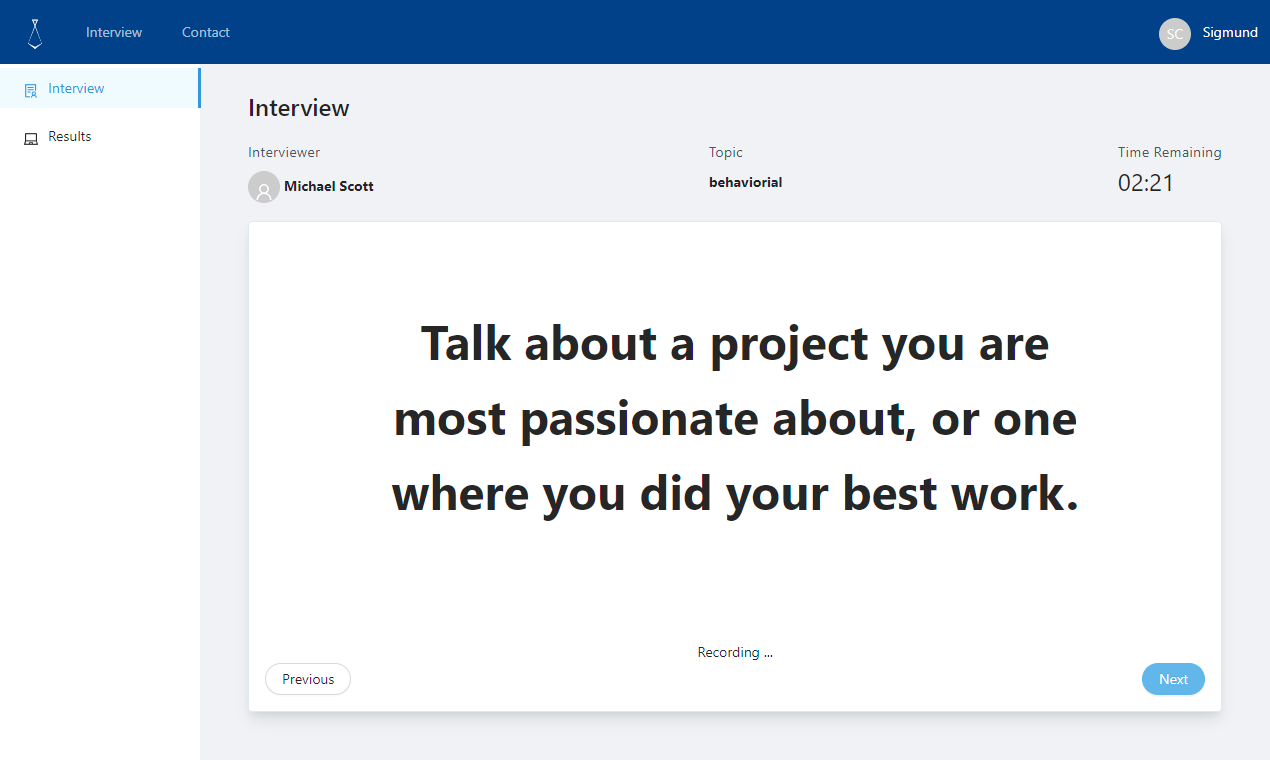 Interview Contact SC Sigmund

Interview

Results

Interview

Interviewer
Michael Scott

Topic
behaviorial

Time Remaining
02:21

Talk about a project you are most passionate about, or one where you did your best work.

Recording ...

Previous

Next